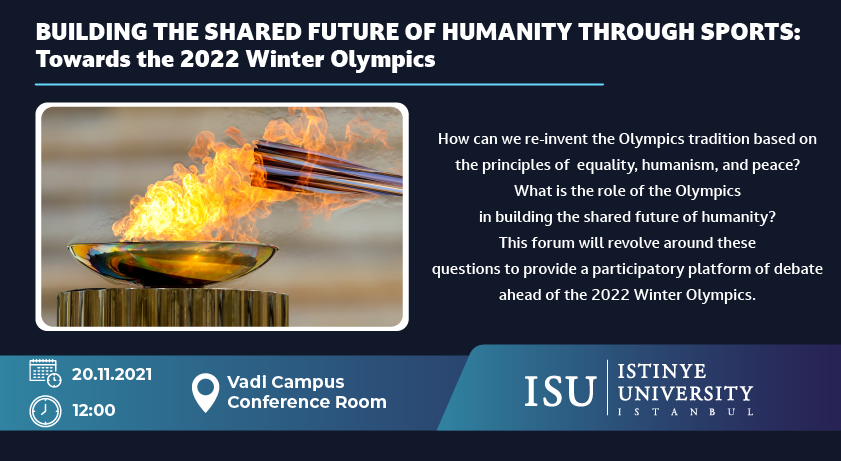 BUILDING THE SHARED FUTURE OF HUMANITY THROUGH SPORTS: Towards the 2022 Winter Olympics

How can we re-invent the Olympics tradition based on the principles of equality, humanism, and peace? What is the role of the Olympics in building the shared future of humanity? This forum will revolve around these questions to provide a participatory platform of debate ahead of the 2022 Winter Olympics.

20.11.2021

12:00

Vadi Campus Conference Room

ISU ISTINYE UNIVERSITY ISTANBUL